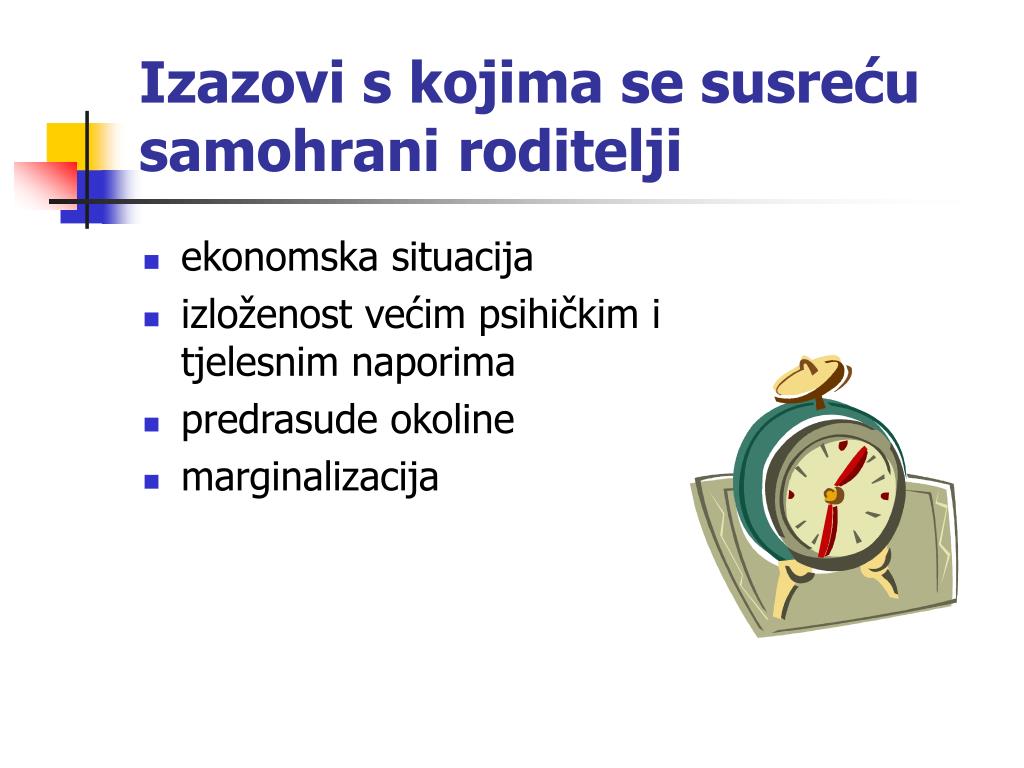 Izazovi s kojima se susreću samohrani roditelji

- ekonomska situacija
- izloženost većim psihičkim i tjelesnim naporima
- predrasude okoline
- marginalizacija